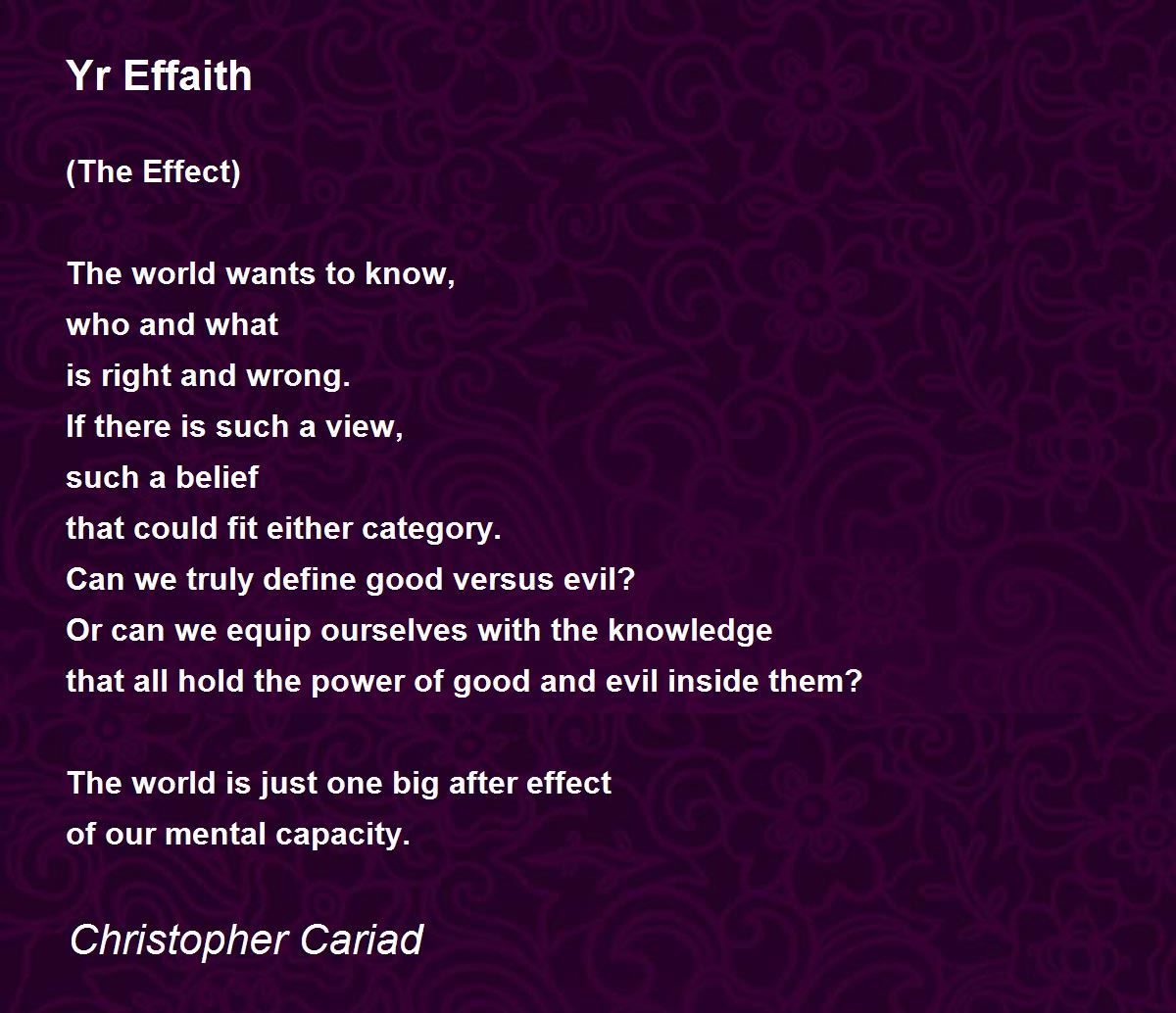 Yr Effaith

(The Effect)

The world wants to know,
who and what
is right and wrong.
If there is such a view,
such a belief
that could fit either category.
Can we truly define good versus evil?
Or can we equip ourselves with the knowledge
that all hold the power of good and evil inside them?

The world is just one big after effect
of our mental capacity.

Christopher Cariad